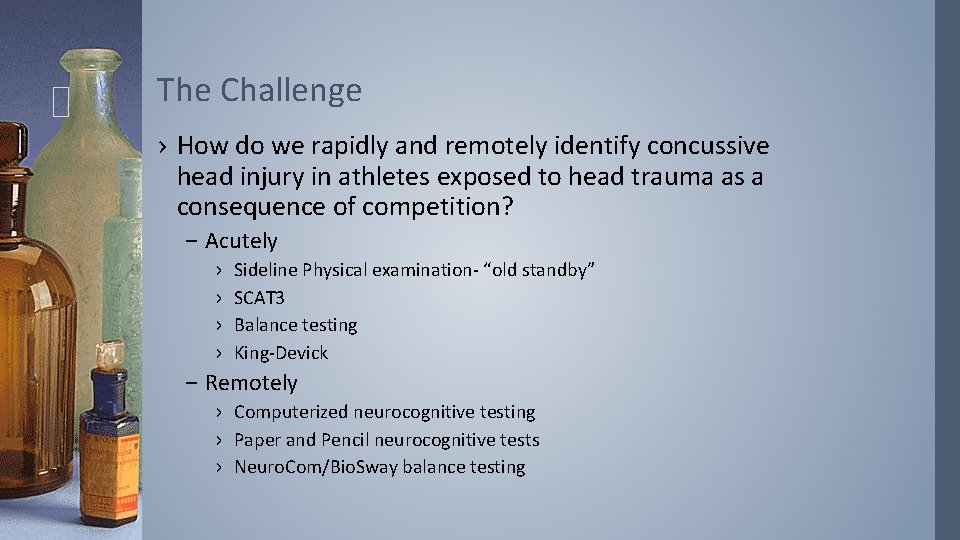 The Challenge

› How do we rapidly and remotely identify concussive head injury in athletes exposed to head trauma as a consequence of competition?

– Acutely

› Sideline Physical examination- “old standby”

› SCAT3

› Balance testing

› King-Devick

– Remotely

› Computerized neurocognitive testing

› Paper and Pencil neurocognitive tests

› NeuroCom/BioSway balance testing